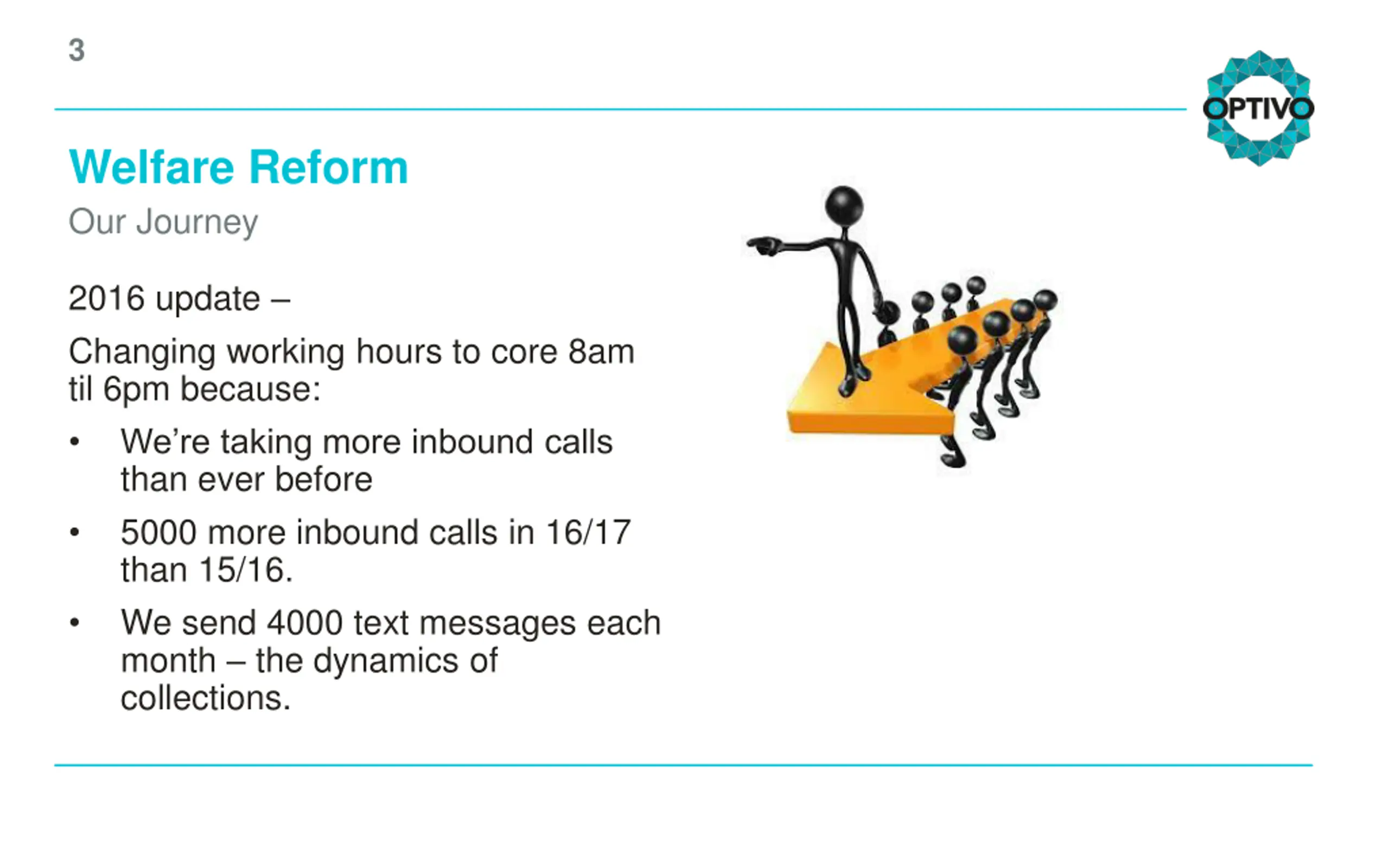 3

OPTIVO

Welfare Reform

Our Journey

2016 update –

Changing working hours to core 8am til 6pm because:

• We're taking more inbound calls than ever before

• 5000 more inbound calls in 16/17 than 15/16.

• We send 4000 text messages each month – the dynamics of collections.